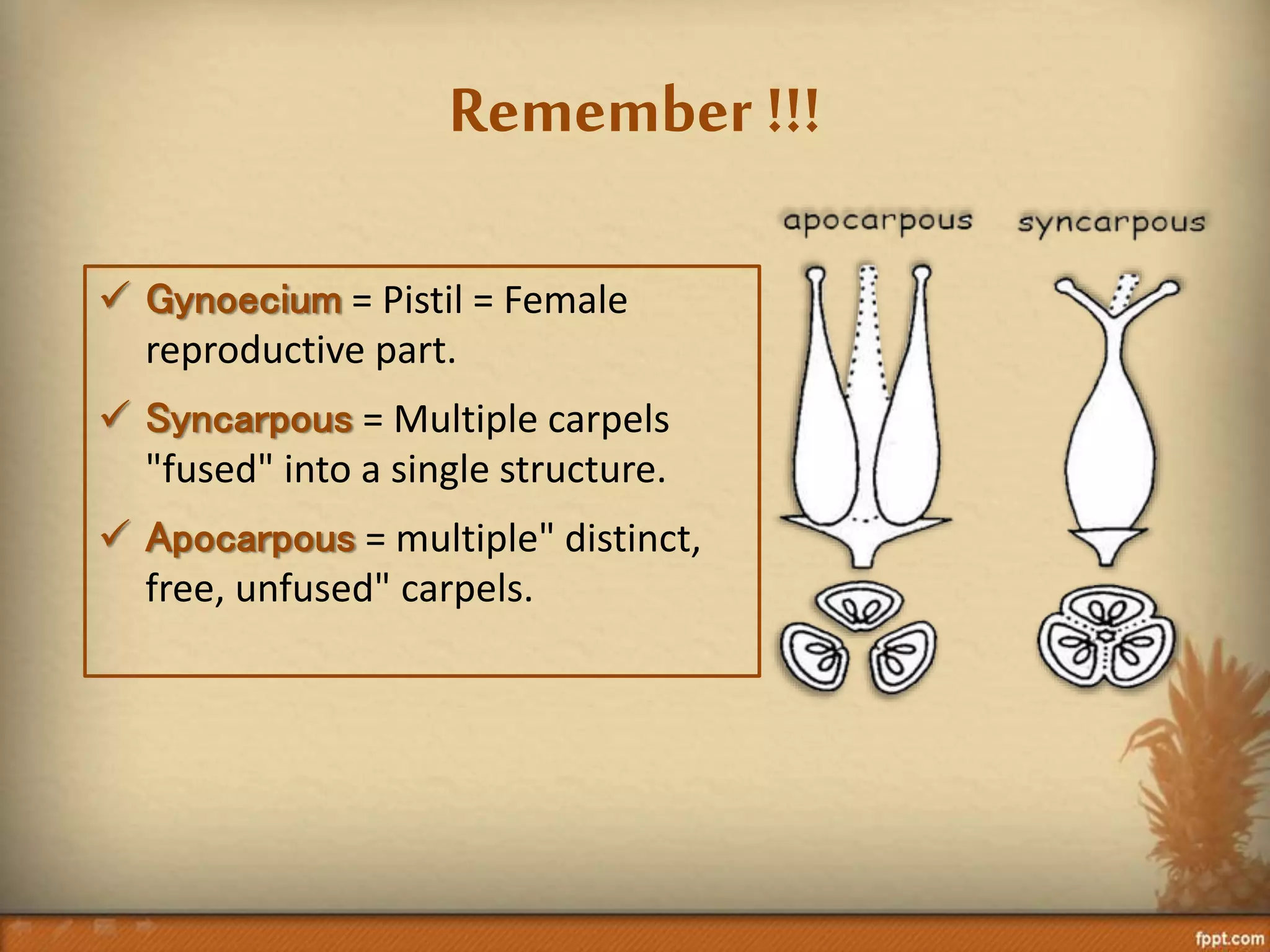 Remember !!!

✓ Gynoecium = Pistil = Female reproductive part.

✓ Syncarpous = Multiple carpels "fused" into a single structure.

✓ Apocarpous = multiple" distinct, free, unfused" carpels.

apocarpous

syncarpous

fppt.com